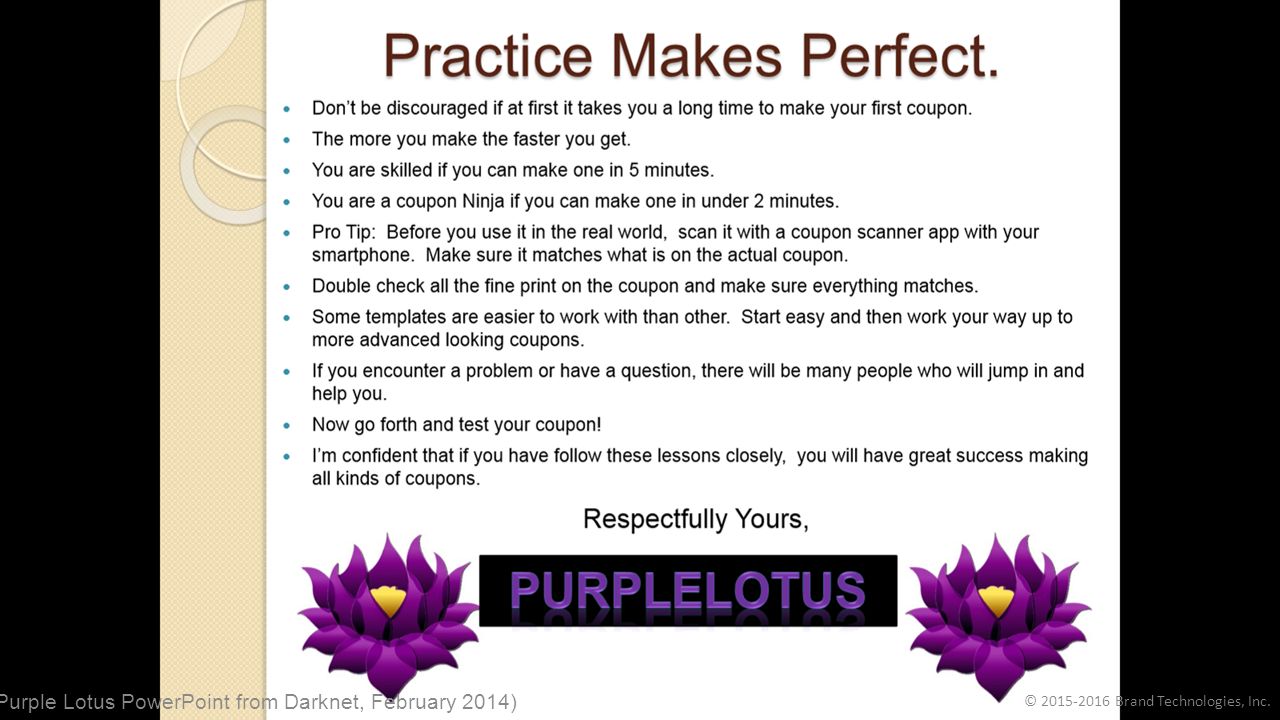 Practice Makes Perfect.

- Don't be discouraged if at first it takes you a long time to make your first coupon.
- The more you make the faster you get.
- You are skilled if you can make one in 5 minutes.
- You are a coupon Ninja if you can make one in under 2 minutes.
- Pro Tip: Before you use it in the real world, scan it with a coupon scanner app with your smartphone. Make sure it matches what is on the actual coupon.
- Double check all the fine print on the coupon and make sure everything matches.
- Some templates are easier to work with than other. Start easy and then work your way up to more advanced looking coupons.
- If you encounter a problem or have a question, there will be many people who will jump in and help you.
- Now go forth and test your coupon!
- I'm confident that if you have follow these lessons closely, you will have great success making all kinds of coupons.

Respectfully Yours,

PURPLELOTUS

Purple Lotus PowerPoint from Darknet, February 2014)

© 2015-2016 Brand Technologies, Inc.